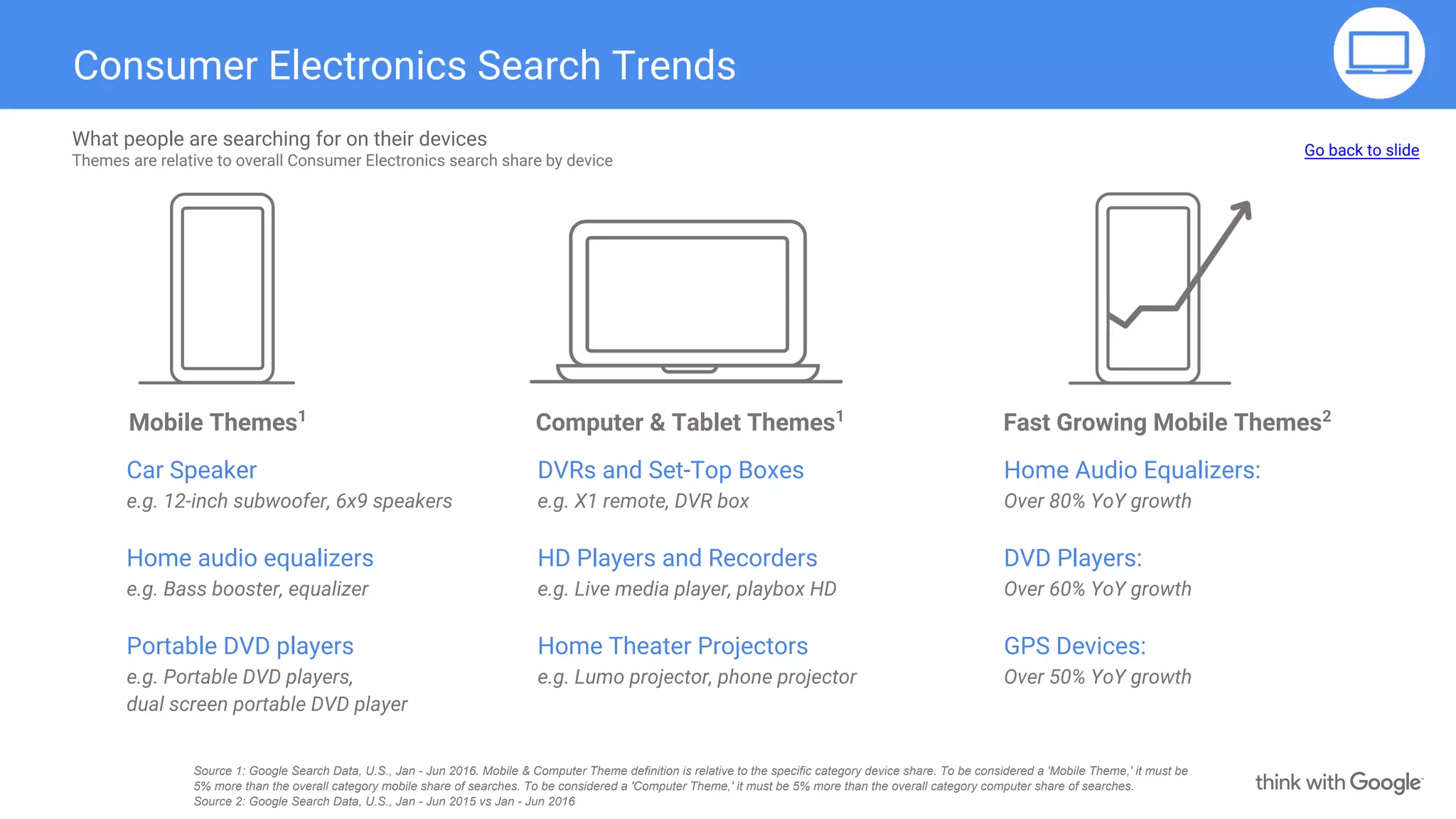 Consumer Electronics Search Trends

What people are searching for on their devices
Themes are relative to overall Consumer Electronics search share by device

Go back to slide

Mobile Themes$^1$

Car Speaker
e.g. 12-inch subwoofer, 6x9 speakers

Home audio equalizers
e.g. Bass booster, equalizer

Portable DVD players
e.g. Portable DVD players, dual screen portable DVD player

Computer & Tablet Themes$^1$

DVRs and Set-Top Boxes
e.g. X1 remote, DVR box

HD Players and Recorders
e.g. Live media player, playbox HD

Home Theater Projectors
e.g. Lumo projector, phone projector

Fast Growing Mobile Themes$^2$

Home Audio Equalizers:
Over 80% YoY growth

DVD Players:
Over 60% YoY growth

GPS Devices:
Over 50% YoY growth

Source 1: Google Search Data, U.S., Jan - Jun 2016. Mobile & Computer Theme definition is relative to the specific category device share. To be considered a 'Mobile Theme,' it must be 5% more than the overall category mobile share of searches. To be considered a 'Computer Theme,' it must be 5% more than the overall category computer share of searches.
Source 2: Google Search Data, U.S., Jan - Jun 2015 vs Jan - Jun 2016

think with Google